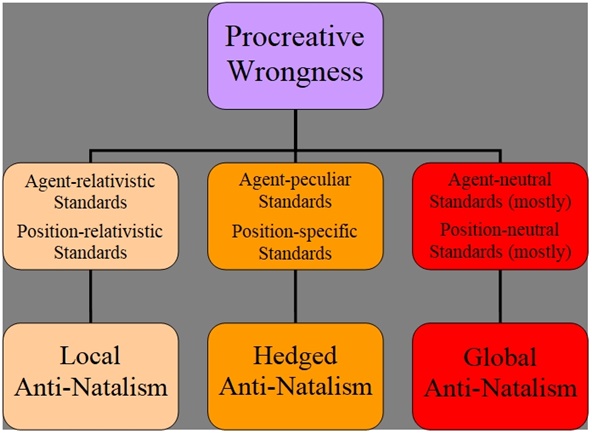 Procreative Wrongness

Agent-relativistic Standards
Position-relativistic Standards

Agent-peculiar Standards
Position-specific Standards

Agent-neutral Standards (mostly)
Position-neutral Standards (mostly)

Local Anti-Natalism

Hedged Anti-Natalism

Global Anti-Natalism